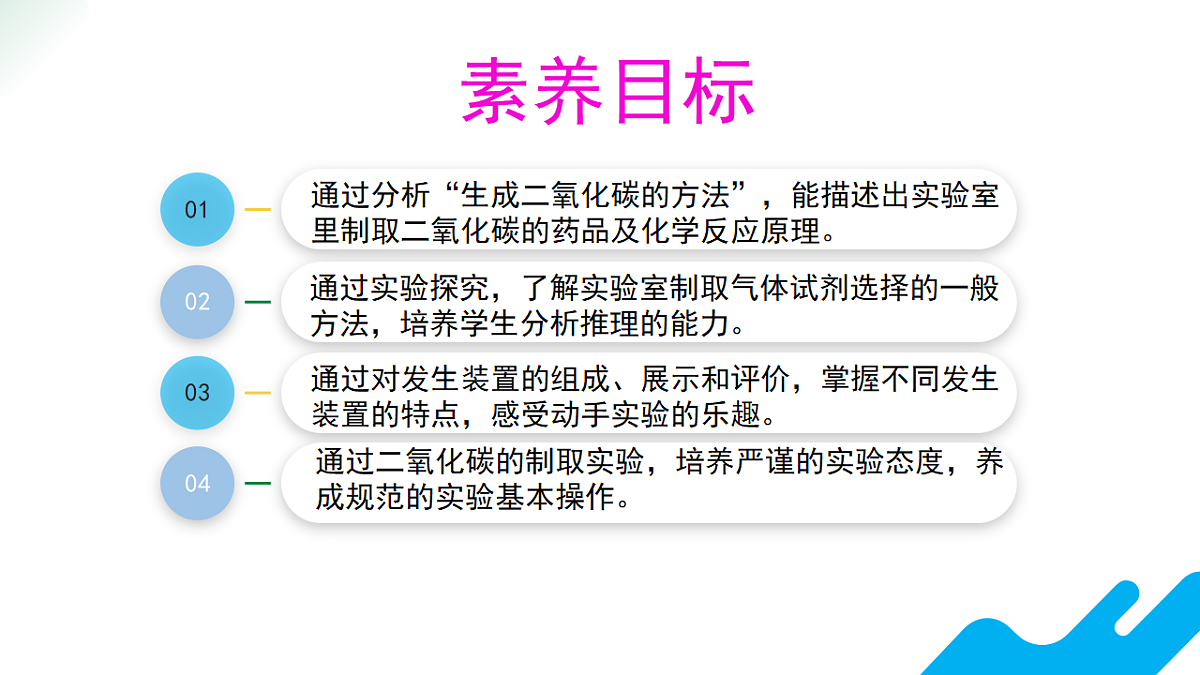 素养目标

01 通过分析“生成二氧化碳的方法”，能描述出实验室里制取二氧化碳的药品及化学反应原理。

02 通过实验探究，了解实验室制取气体试剂选择的一般方法，培养学生分析推理的能力。

03 通过对发生装置的组成、展示和评价，掌握不同发生装置的特点，感受动手实验的乐趣。

04 通过二氧化碳的制取实验，培养严谨的实验态度，养成规范的实验基本操作。